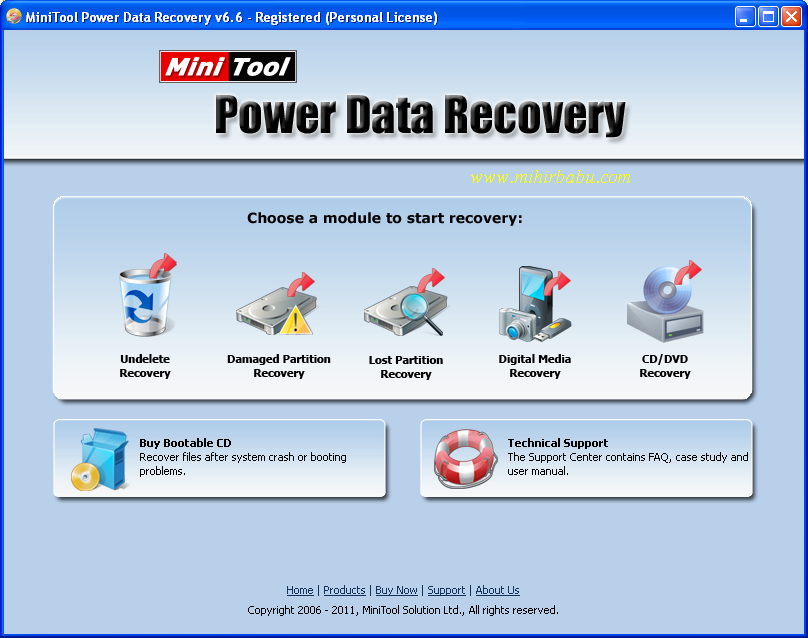 MiniTool Power Data Recovery v6.6 - Registered (Personal License)

Mini Tool

Power Data Recovery

www.mihirbabu.com

Choose a module to start recovery:

Undelete Recovery

Damaged Partition Recovery

Lost Partition Recovery

Digital Media Recovery

CD/DVD Recovery

Buy Bootable CD
Recover files after system crash or booting problems.

Technical Support
The Support Center contains FAQ, case study and user manual.

Home | Products | Buy Now | Support | About Us

Copyright 2006 - 2011, MiniTool Solution Ltd., All rights reserved.